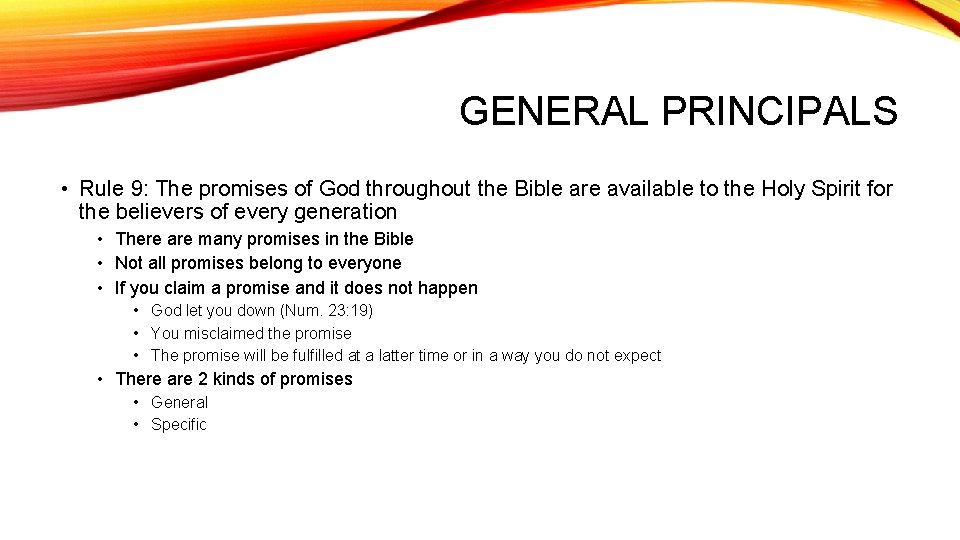 GENERAL PRINCIPALS

• Rule 9: The promises of God throughout the Bible are available to the Holy Spirit for the believers of every generation
• There are many promises in the Bible
• Not all promises belong to everyone
• If you claim a promise and it does not happen
• God let you down (Num. 23:19)
• You misclaimed the promise
• The promise will be fulfilled at a latter time or in a way you do not expect
• There are 2 kinds of promises
• General
• Specific